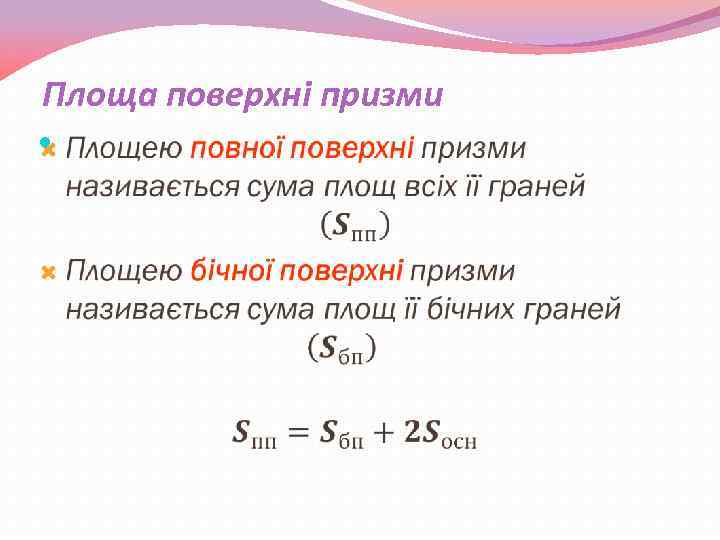 Площа поверхні призми

Площею повної поверхні призми називається сума площ всіх її граней $(S_{пп})$

Площею бічної поверхні призми називається сума площ її бічних граней $(S_{бп})$

$S_{пп} = S_{бп} + 2S_{осн}$